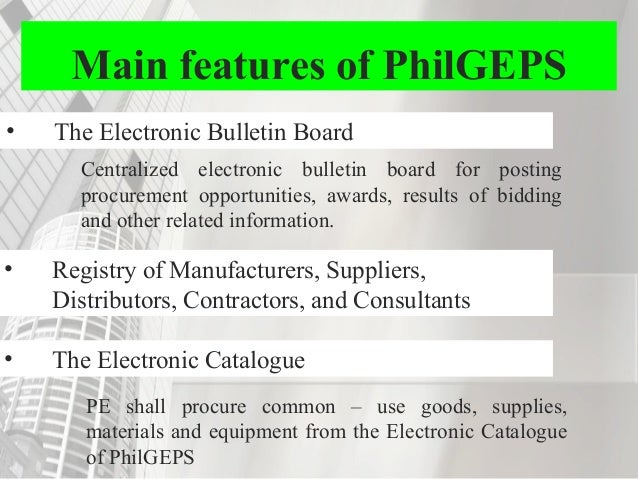 Main features of PhilGEPS

• The Electronic Bulletin Board

Centralized electronic bulletin board for posting procurement opportunities, awards, results of bidding and other related information.

• Registry of Manufacturers, Suppliers, Distributors, Contractors, and Consultants

• The Electronic Catalogue

PE shall procure common – use goods, supplies, materials and equipment from the Electronic Catalogue of PhilGEPS